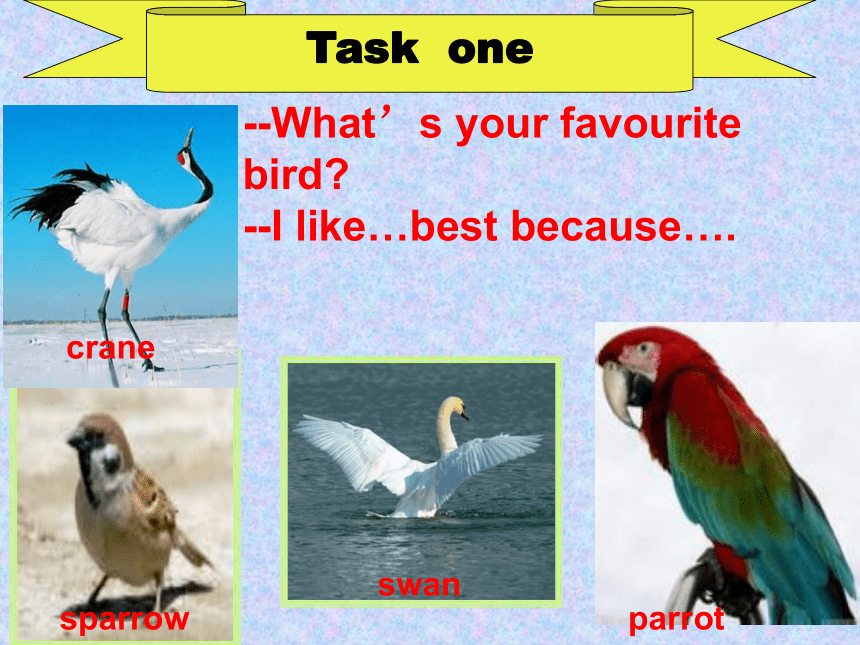 Task one

--What’s your favourite bird?
--I like…best because….

crane

sparrow

swan

parrot